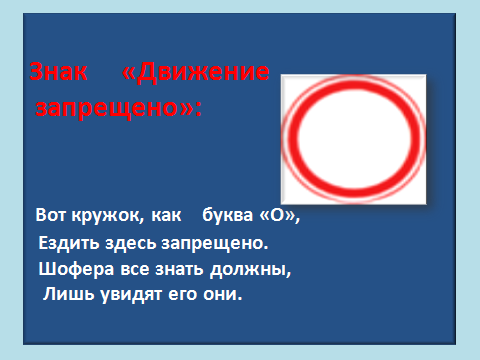 Знак «Движение запрещено»:

Вот кружок, как буква «О»,
Ездить здесь запрещено.
Шофера все знать должны,
Лишь увидят его они.